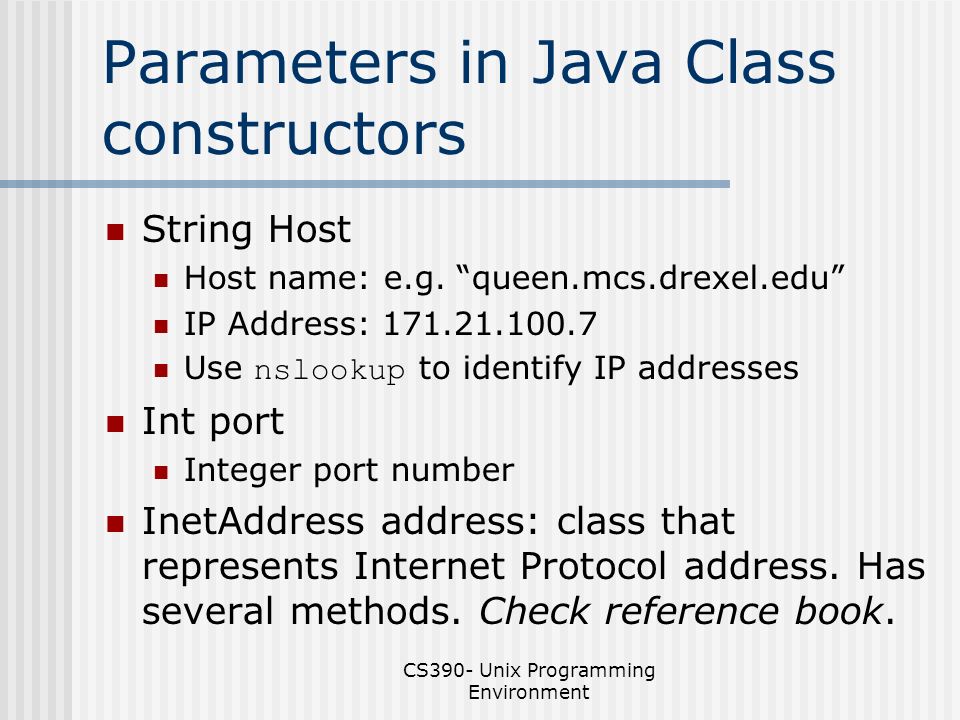 Parameters in Java Class constructors

String Host
Host name: e.g. “queen.mcs.drexel.edu”
IP Address: 171.21.100.7
Use nslookup to identify IP addresses

Int port
Integer port number

InetAddress address: class that represents Internet Protocol address. Has several methods. Check reference book.

CS390- Unix Programming Environment